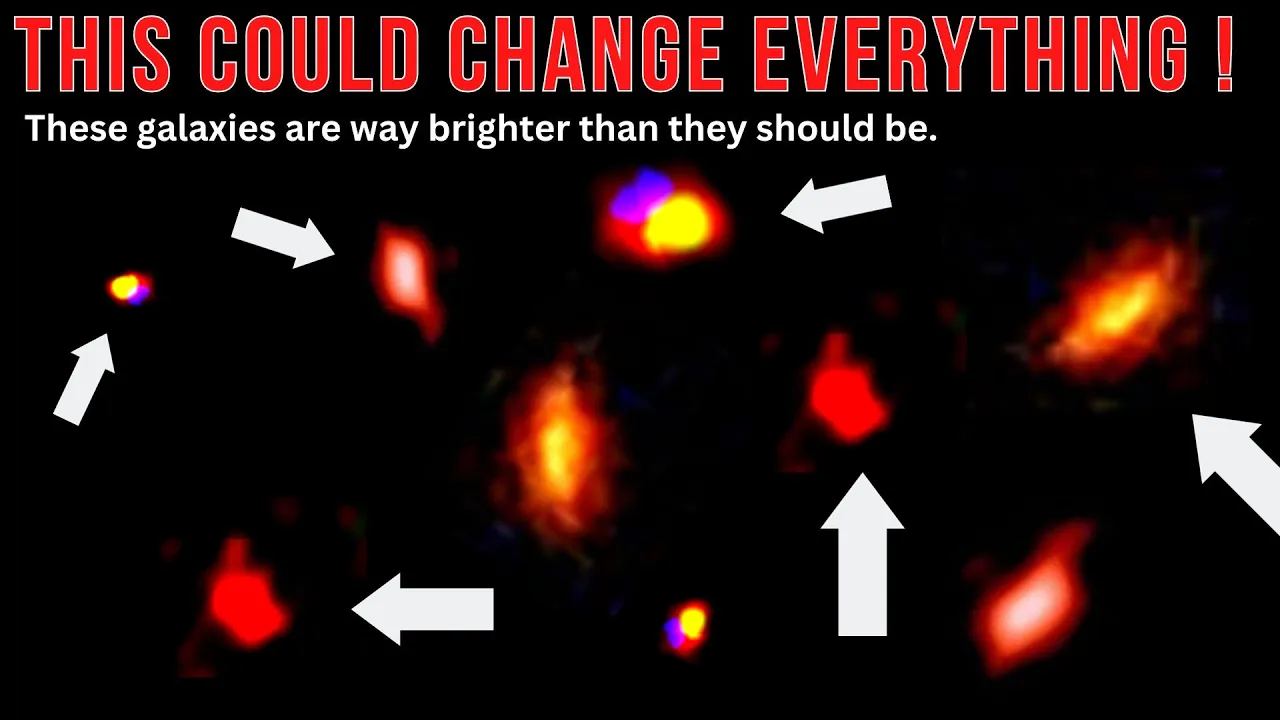 THIS COULD CHANGE EVERYTHING !

These galaxies are way brighter than they should be.